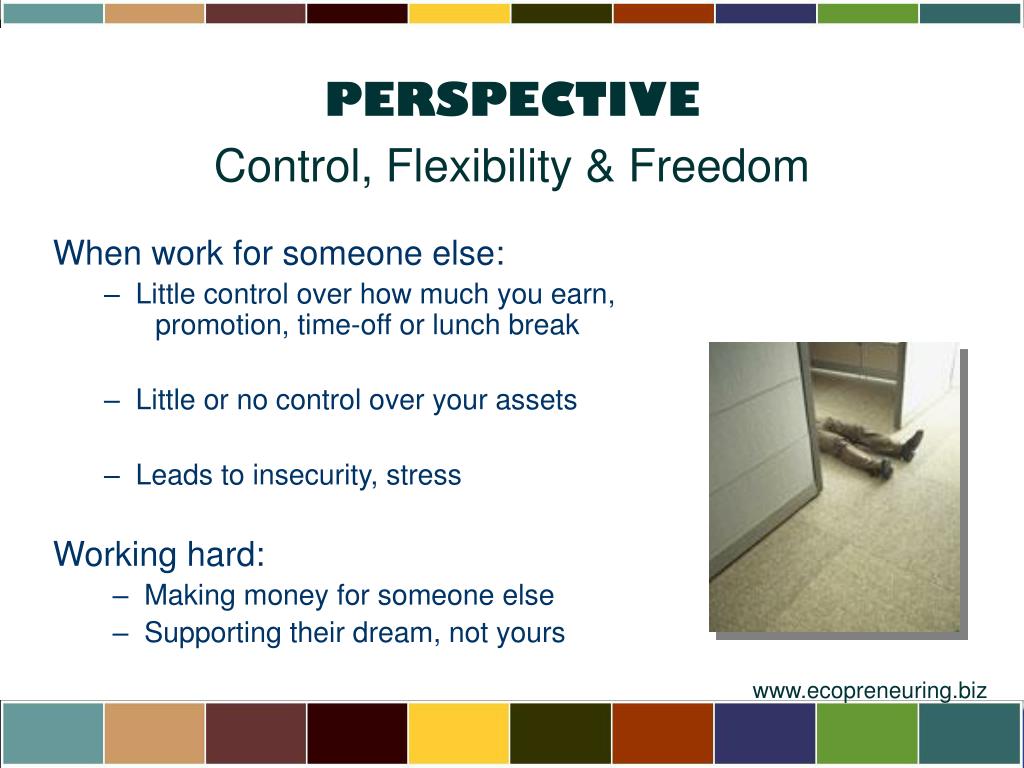 PERSPECTIVE
Control, Flexibility & Freedom

When work for someone else:
– Little control over how much you earn, promotion, time-off or lunch break

– Little or no control over your assets

– Leads to insecurity, stress

Working hard:
– Making money for someone else
– Supporting their dream, not yours

www.ecopreneuring.biz